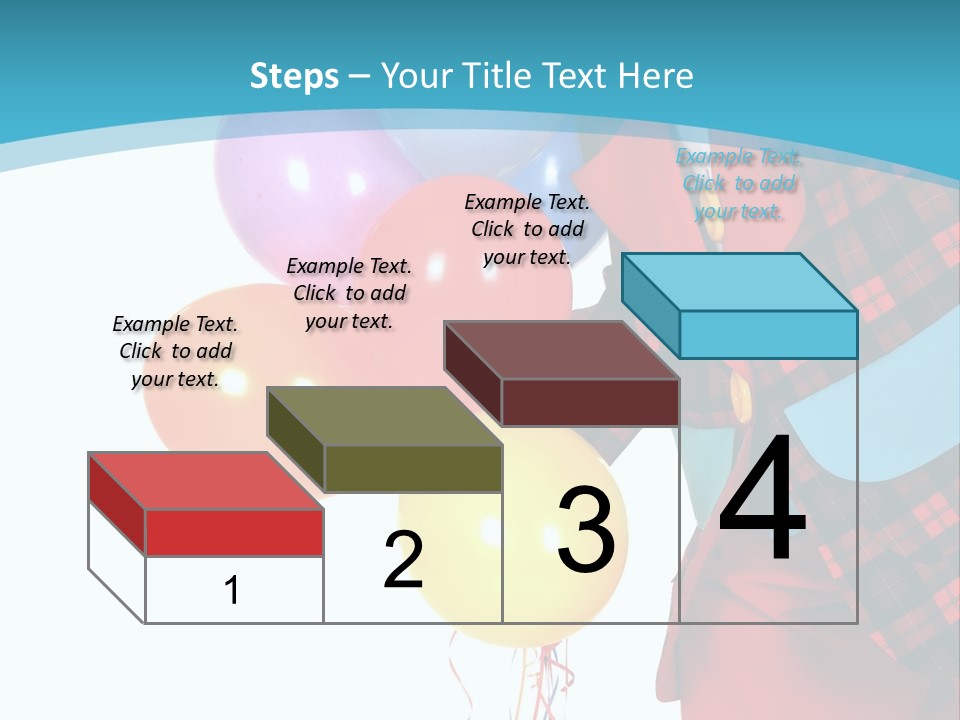 Steps – Your Title Text Here

Example Text. Click to add your text.

Example Text. Click to add your text.

Example Text. Click to add your text.

Example Text. Click to add your text.

1

2

3

4